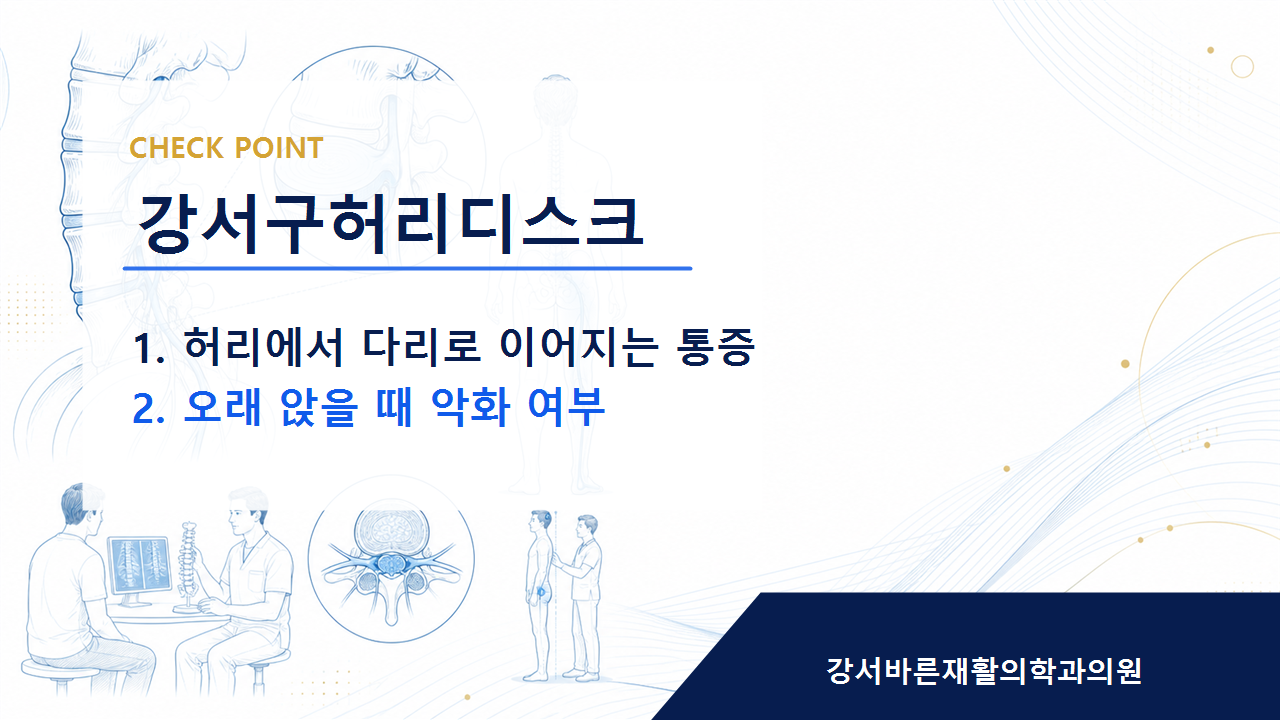 CHECK POINT

강서구허리디스크

1. 허리에서 다리로 이어지는 통증
2. 오래 앉을 때 악화 여부

강서바른재활의학과의원